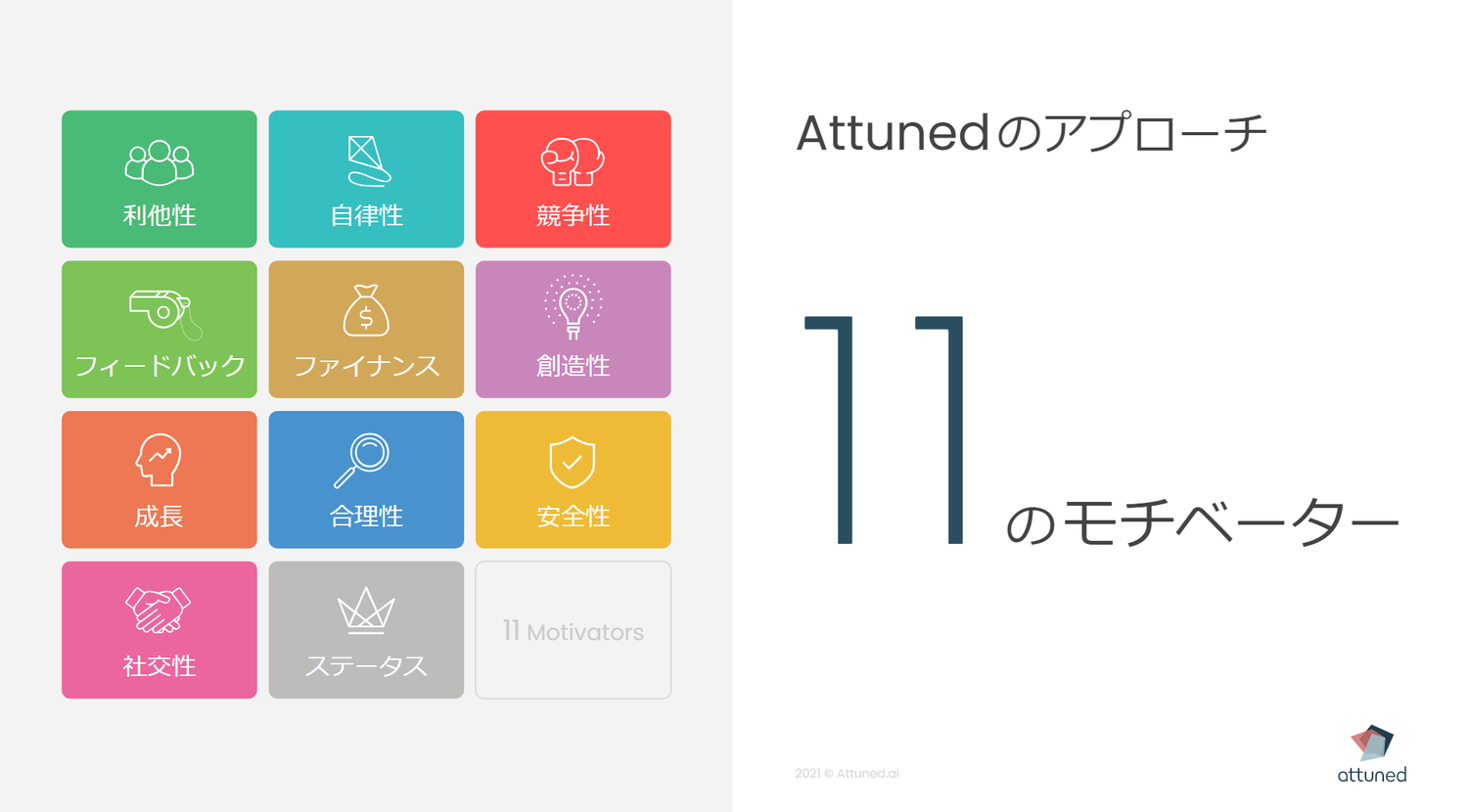 利他性

自律性

競争性

フィードバック

ファイナンス

創造性

成長

合理性

安全性

社交性

ステータス

11 Motivators

Attunedのアプローチ

11 のモチベーター

2021 © Attuned.ai

attuned